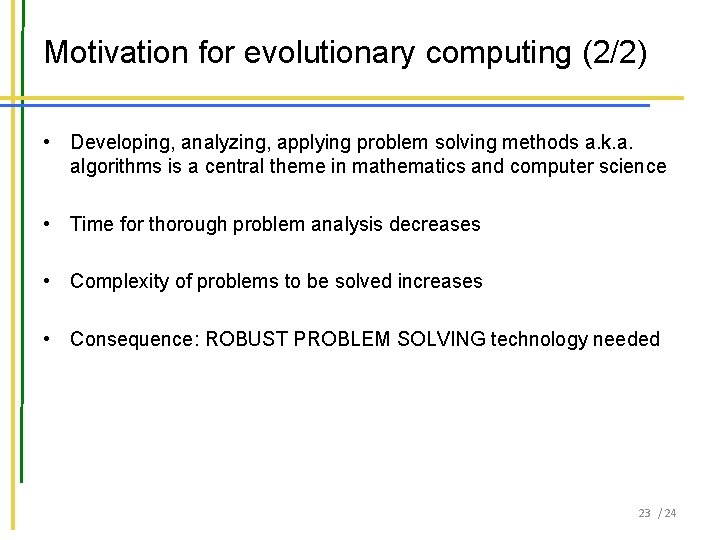 Motivation for evolutionary computing (2/2)

• Developing, analyzing, applying problem solving methods a.k.a. algorithms is a central theme in mathematics and computer science

• Time for thorough problem analysis decreases

• Complexity of problems to be solved increases

• Consequence: ROBUST PROBLEM SOLVING technology needed

23 / 24